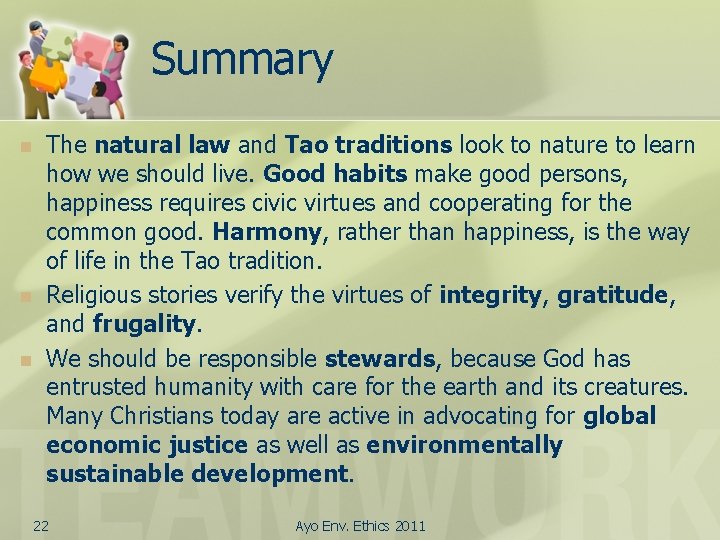 Summary

The natural law and Tao traditions look to nature to learn how we should live. Good habits make good persons, happiness requires civic virtues and cooperating for the common good. Harmony, rather than happiness, is the way of life in the Tao tradition.

Religious stories verify the virtues of integrity, gratitude, and frugality.

We should be responsible stewards, because God has entrusted humanity with care for the earth and its creatures. Many Christians today are active in advocating for global economic justice as well as environmentally sustainable development.

TEAMWORK

22

Ayo Env. Ethics 2011